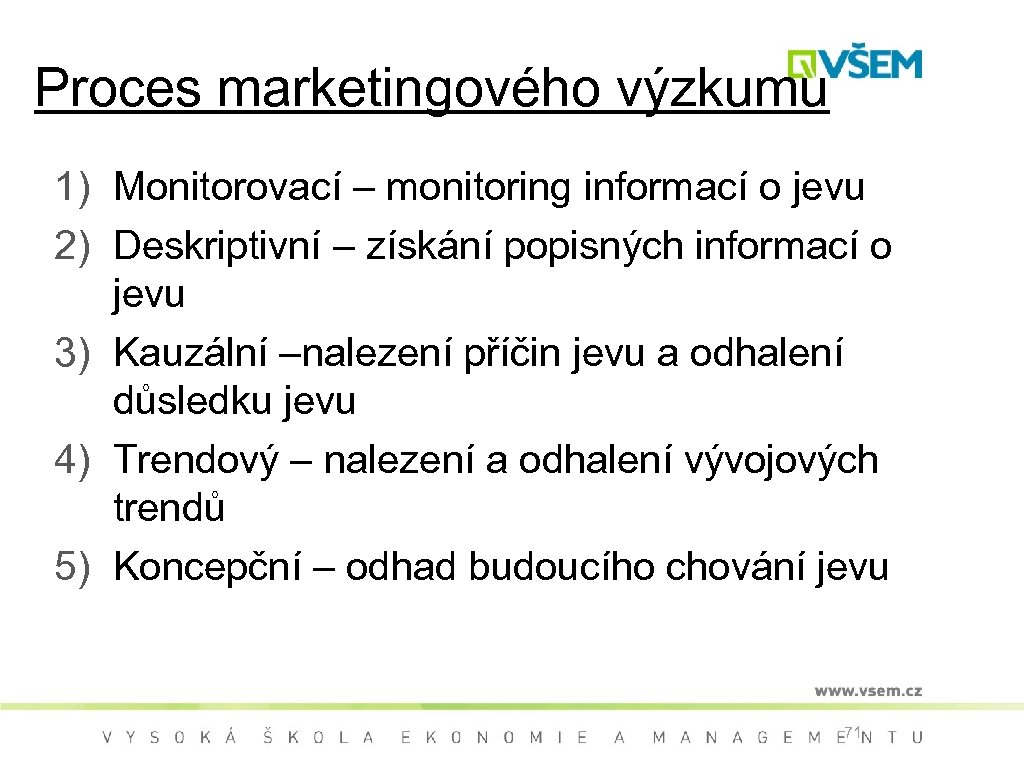 Proces marketingového výzkumu

VŠEM

1) Monitorovací – monitoring informací o jevu
2) Deskriptivní – získání popisných informací o jevu
3) Kauzální –nalezení příčin jevu a odhalení důsledku jevu
4) Trendový – nalezení a odhalení vývojových trendů
5) Koncepční – odhad budoucího chování jevu

www.vsem.cz

VYSOKÁ ŠKOLA EKONOMIE A MANAGEMENTU

71